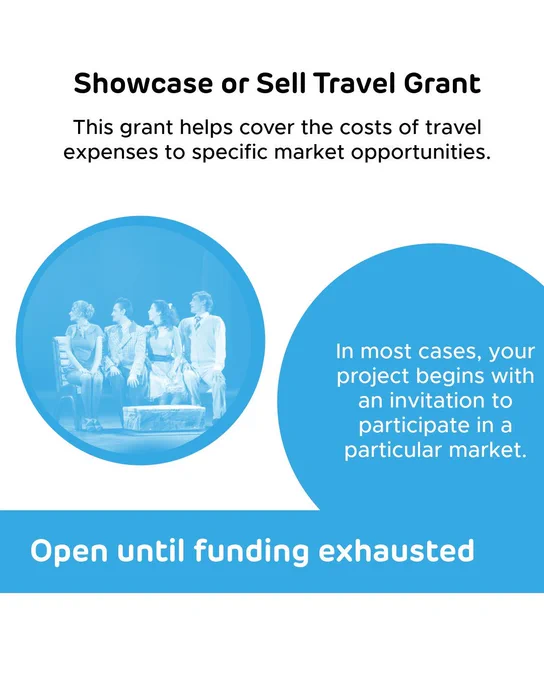 Showcase or Sell Travel Grant

This grant helps cover the costs of travel expenses to specific market opportunities.

In most cases, your project begins with an invitation to participate in a particular market.

Open until funding exhausted